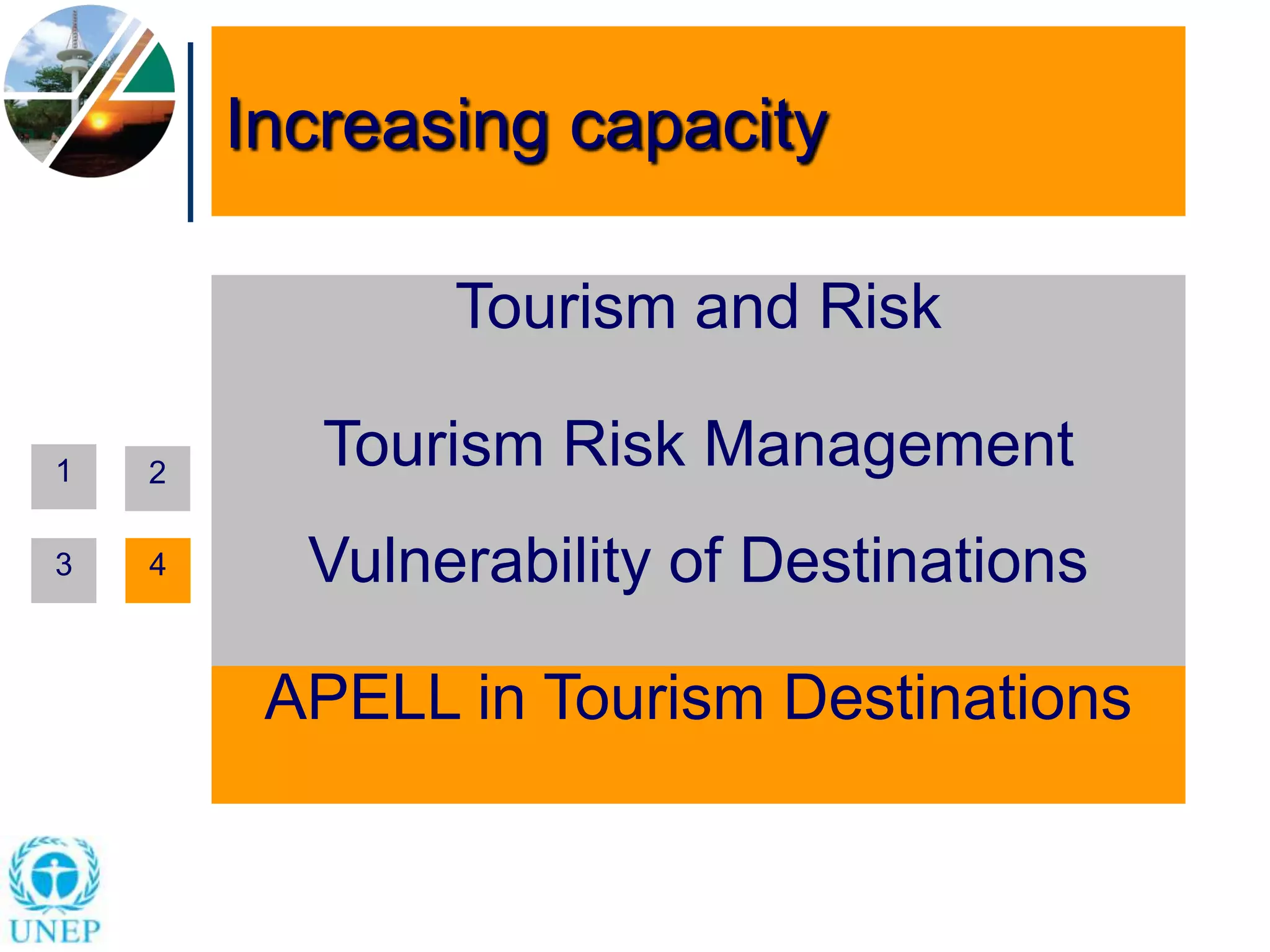 Increasing capacity

Tourism and Risk

Tourism Risk Management

Vulnerability of Destinations

APELL in Tourism Destinations

1
2
3
4

UNEP